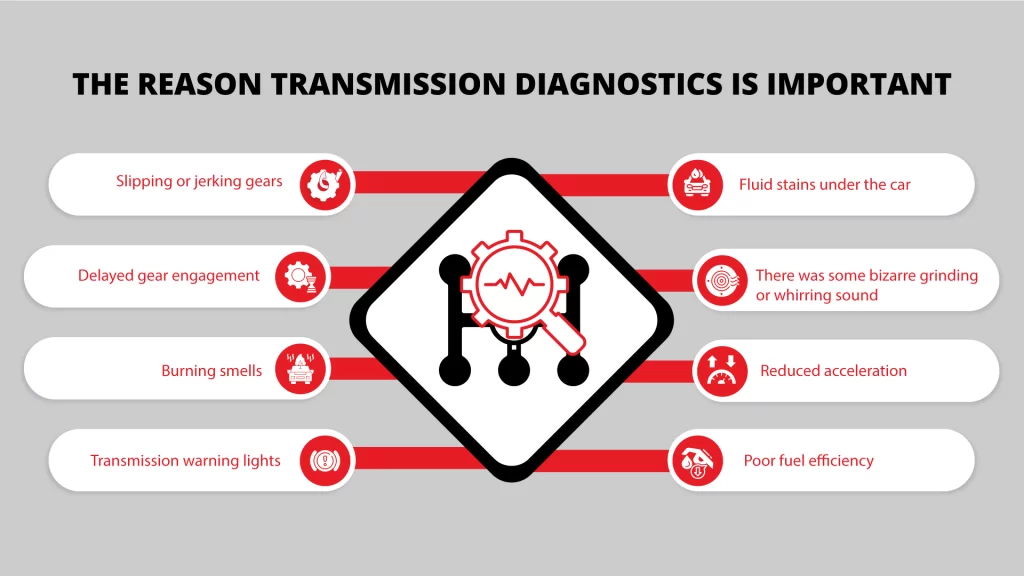 THE REASON TRANSMISSION DIAGNOSTICS IS IMPORTANT

Slipping or jerking gears

Delayed gear engagement

Burning smells

Transmission warning lights

Fluid stains under the car

There was some bizarre grinding or whirring sound

Reduced acceleration

Poor fuel efficiency